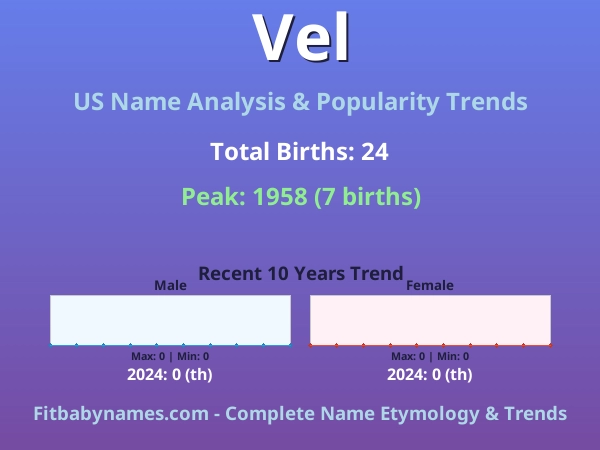 Vel

US Name Analysis & Popularity Trends

Total Births: 24

Peak: 1958 (7 births)

Recent 10 Years Trend

Male

Max: 0 | Min: 0

2024: 0 (th)

Female

Max: 0 | Min: 0

2024: 0 (th)

Fitbabynames.com - Complete Name Etymology & Trends